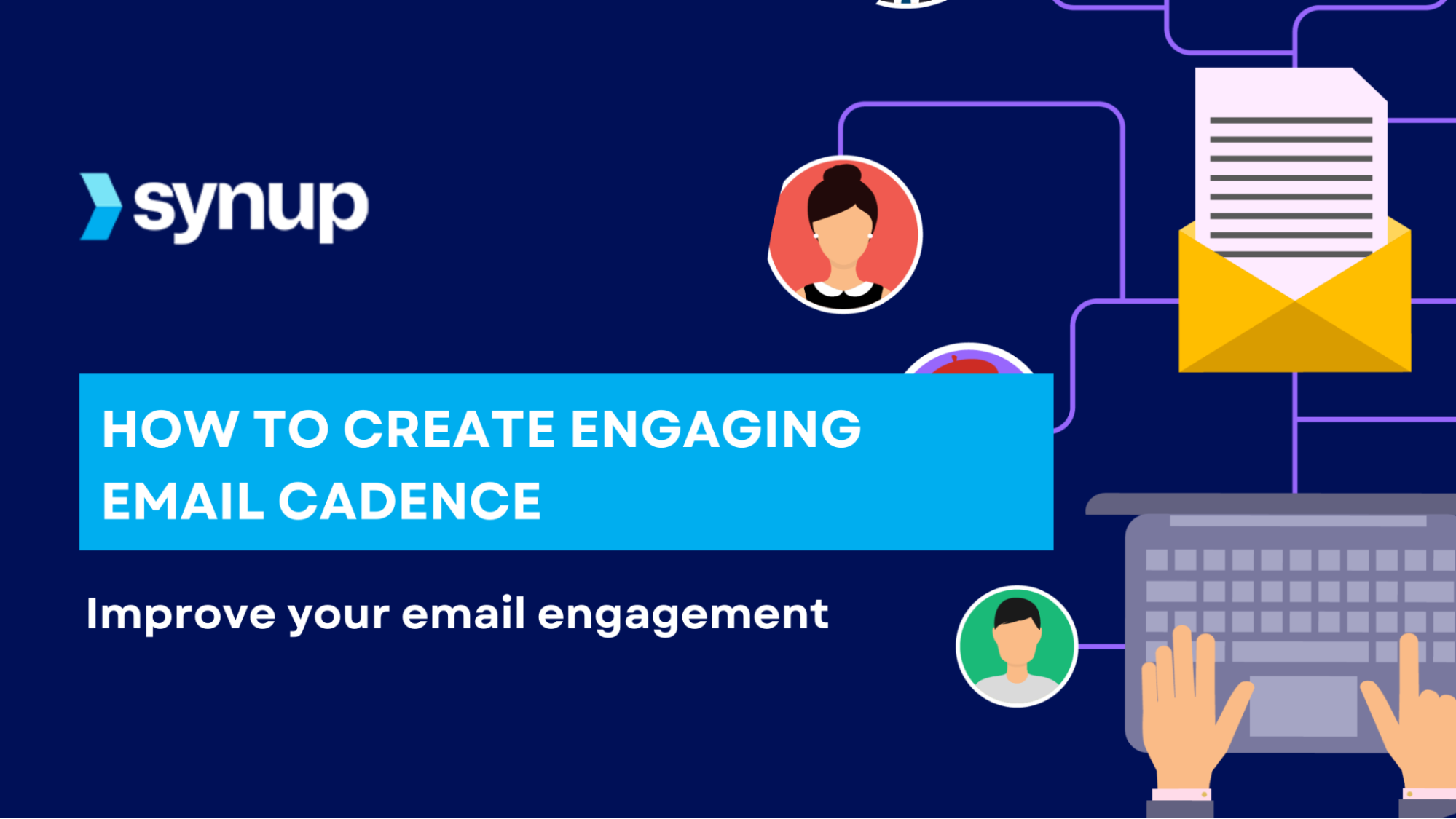 synup

HOW TO CREATE ENGAGING EMAIL CADENCE

Improve your email engagement